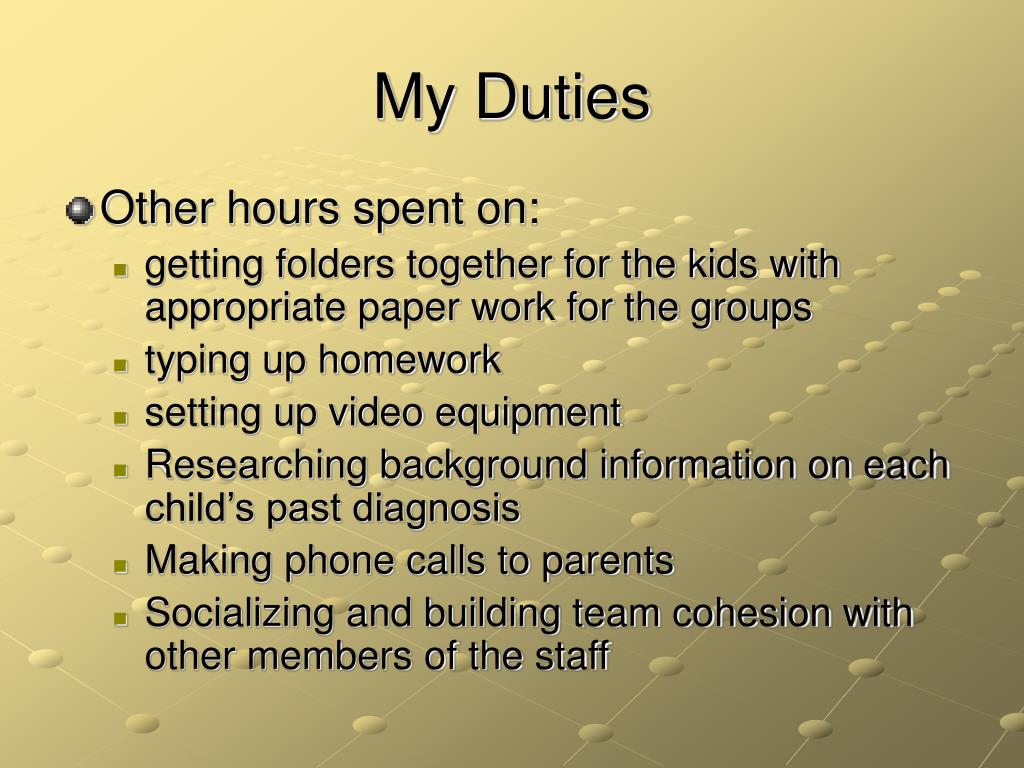 My Duties

Other hours spent on:

- getting folders together for the kids with appropriate paper work for the groups
- typing up homework
- setting up video equipment
- Researching background information on each child’s past diagnosis
- Making phone calls to parents
- Socializing and building team cohesion with other members of the staff